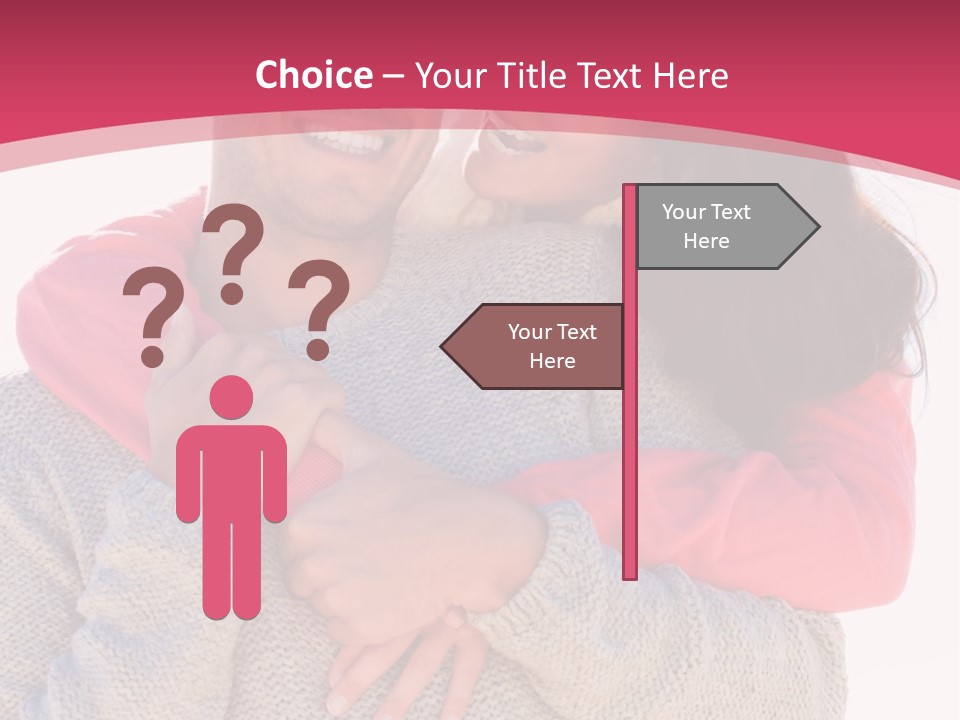 Choice – Your Title Text Here

? ? ?

Your Text Here

Your Text Here